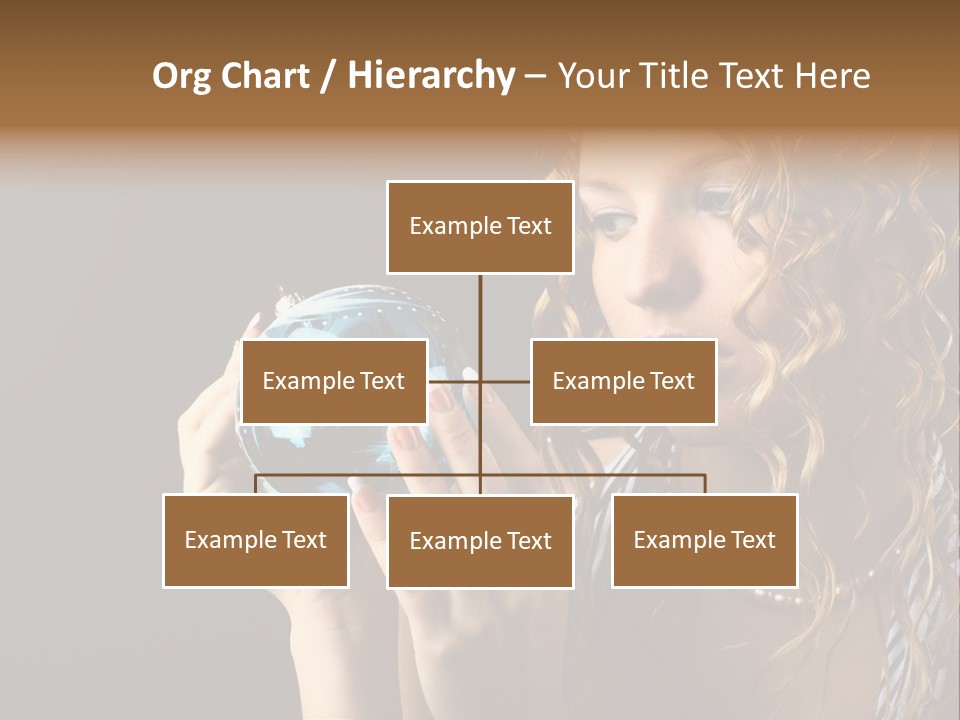 Org Chart / Hierarchy – Your Title Text Here

Example Text

Example Text

Example Text

Example Text

Example Text

Example Text